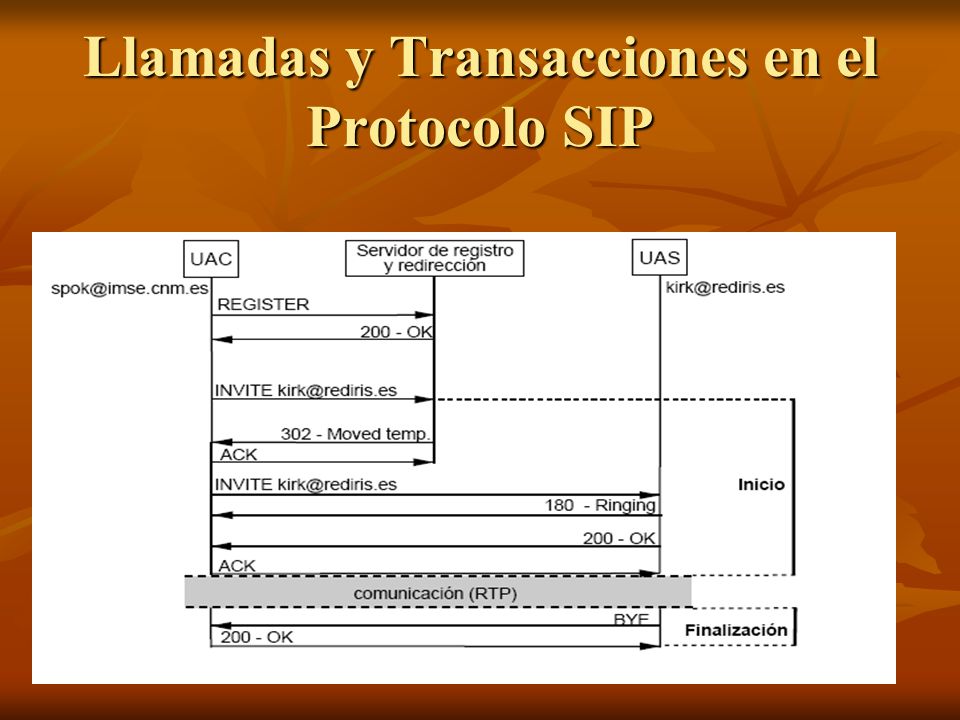 Llamadas y Transacciones en el Protocolo SIP

UAC

Servidor de registro y redirección

UAS

spok@imse.cnm.es

kirk@rediris.es

REGISTER

200 - OK

INVITE kirk@rediris.es

302 - Moved temp.

ACK

INVITE kirk@rediris.es

180 - Ringing

200 - OK

ACK

Inicio

comunicación (RTP)

BYE

200 - OK

Finalización